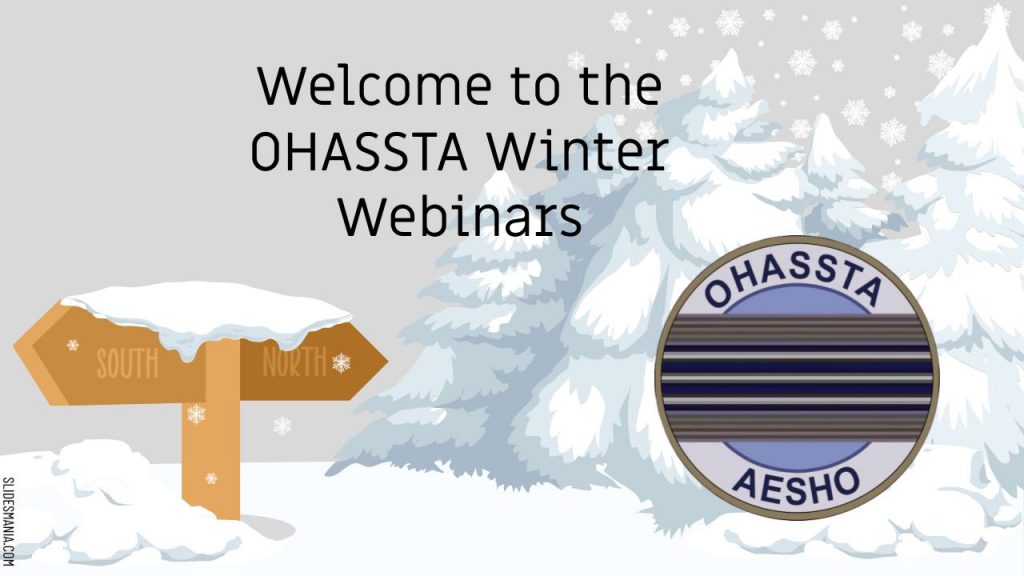 Welcome to the OHASSTA Winter Webinars

SOUTH

NORTH

OHASSTA

AESHO

SLIDESMANIA.COM